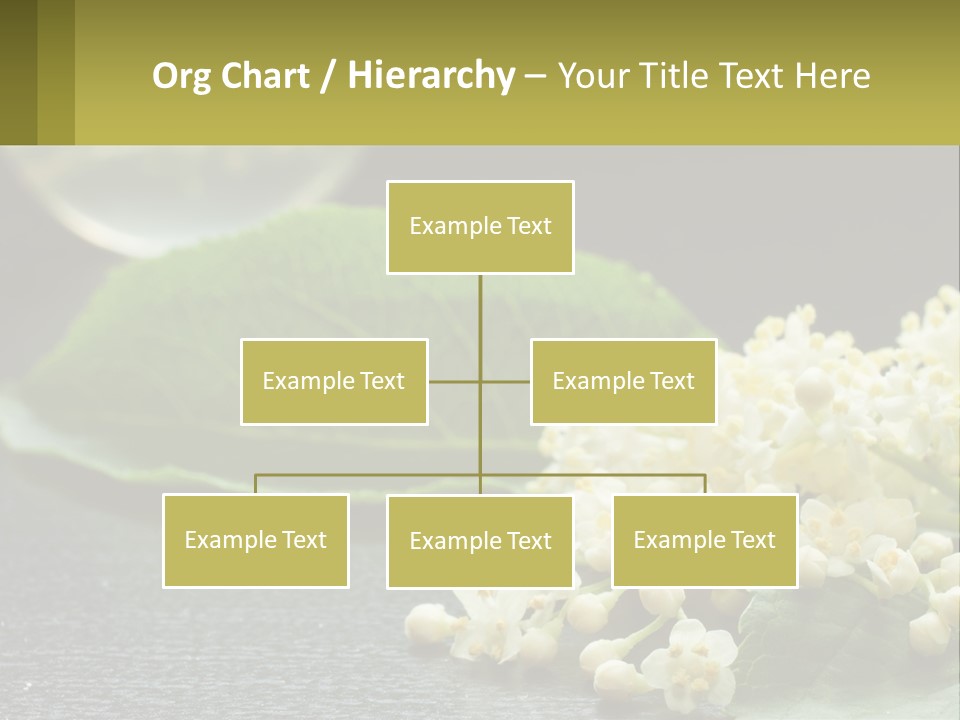 Org Chart / Hierarchy – Your Title Text Here

Example Text

Example Text

Example Text

Example Text

Example Text

Example Text